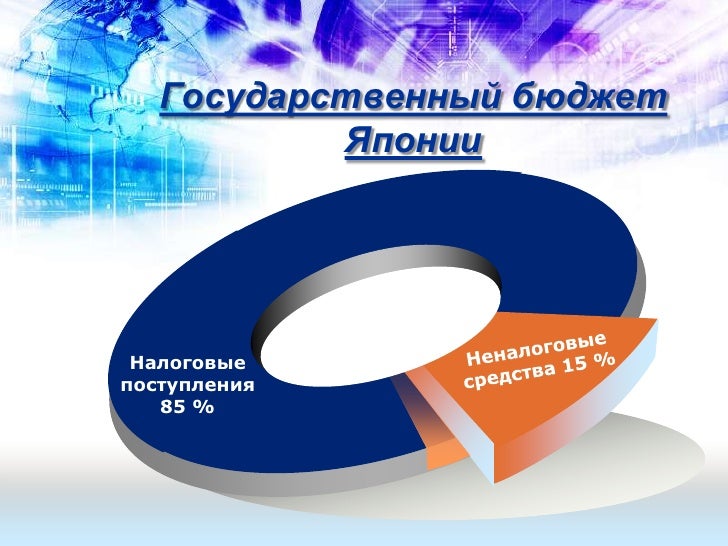 Государственный бюджет Японии

Налоговые поступления 85 %

Неналоговые средства 15 %